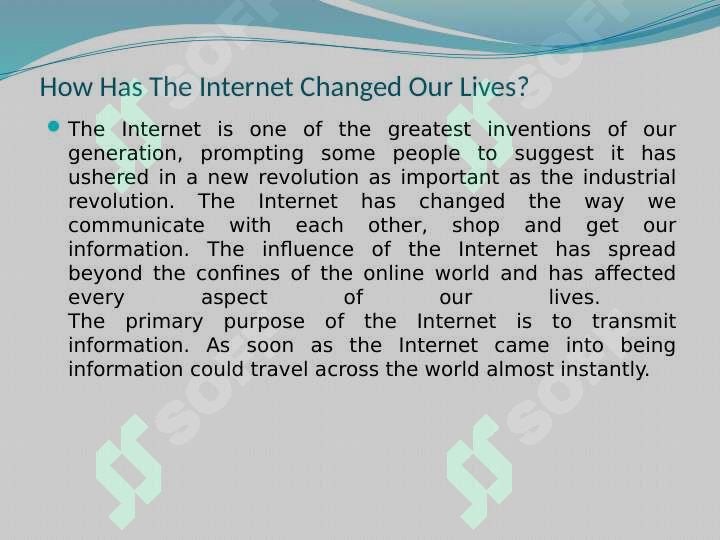 How Has The Internet Changed Our Lives?

The Internet is one of the greatest inventions of our generation, prompting some people to suggest it has ushered in a new revolution as important as the industrial revolution. The Internet has changed the way we communicate with each other, shop and get our information. The influence of the Internet has spread beyond the confines of the online world and has affected every aspect of our lives.
The primary purpose of the Internet is to transmit information. As soon as the Internet came into being information could travel across the world almost instantly.